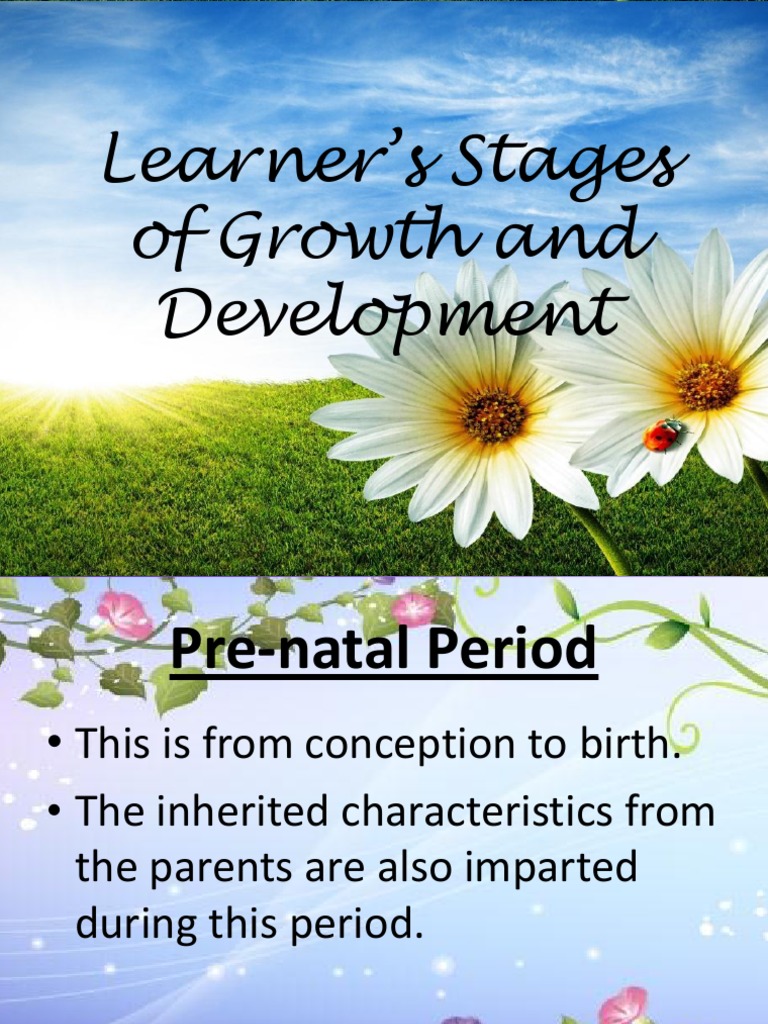 Learner's Stages of Growth and Development

Pre-natal Period

• This is from conception to birth.
• The inherited characteristics from the parents are also imparted during this period.